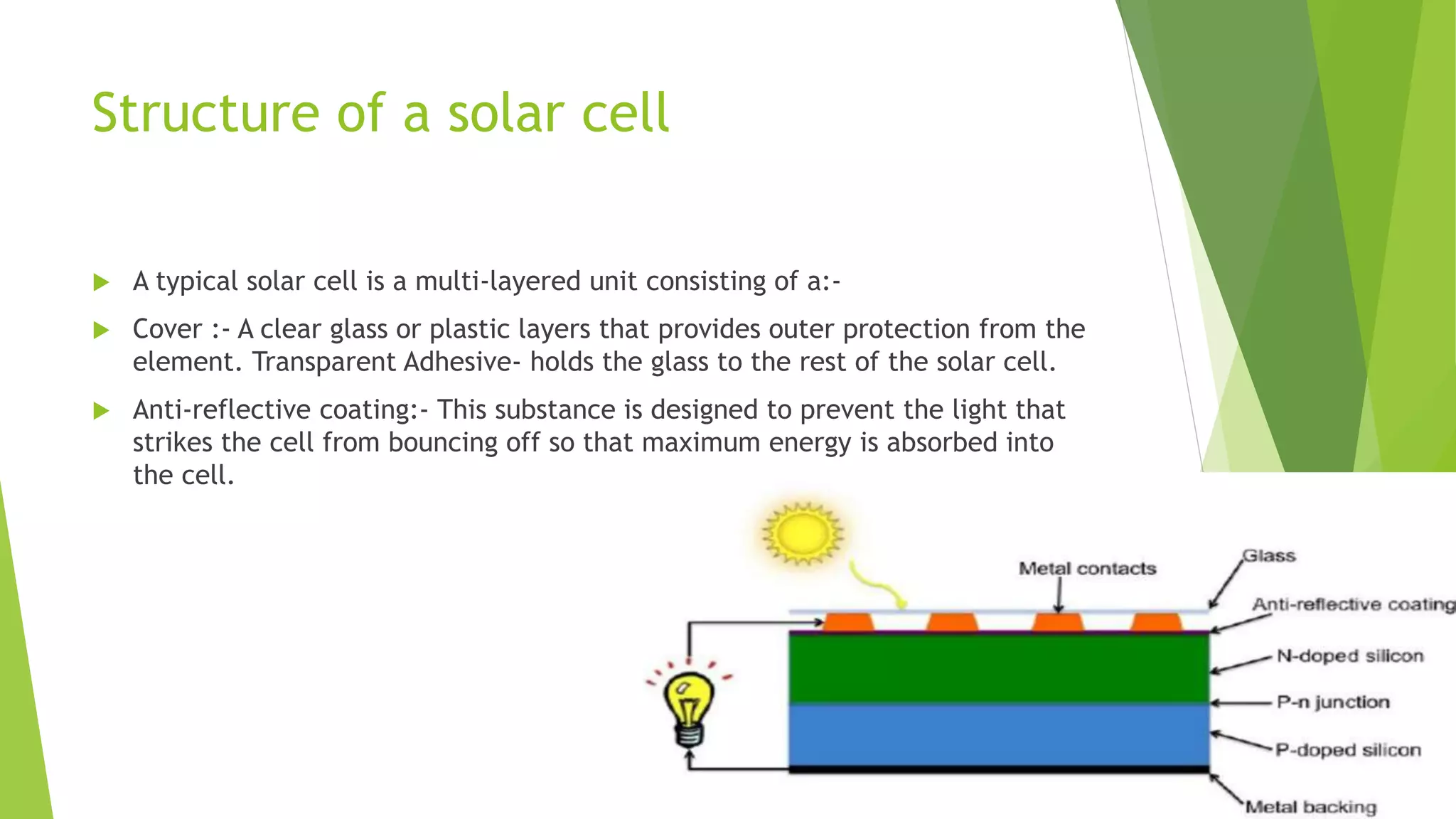 Structure of a solar cell

A typical solar cell is a multi-layered unit consisting of a:-

Cover :- A clear glass or plastic layers that provides outer protection from the element. Transparent Adhesive- holds the glass to the rest of the solar cell.

Anti-reflective coating:- This substance is designed to prevent the light that strikes the cell from bouncing off so that maximum energy is absorbed into the cell.

Metal contacts
Glass
Anti-reflective coating
N-doped silicon
P-n junction
P-doped silicon
Metal backing